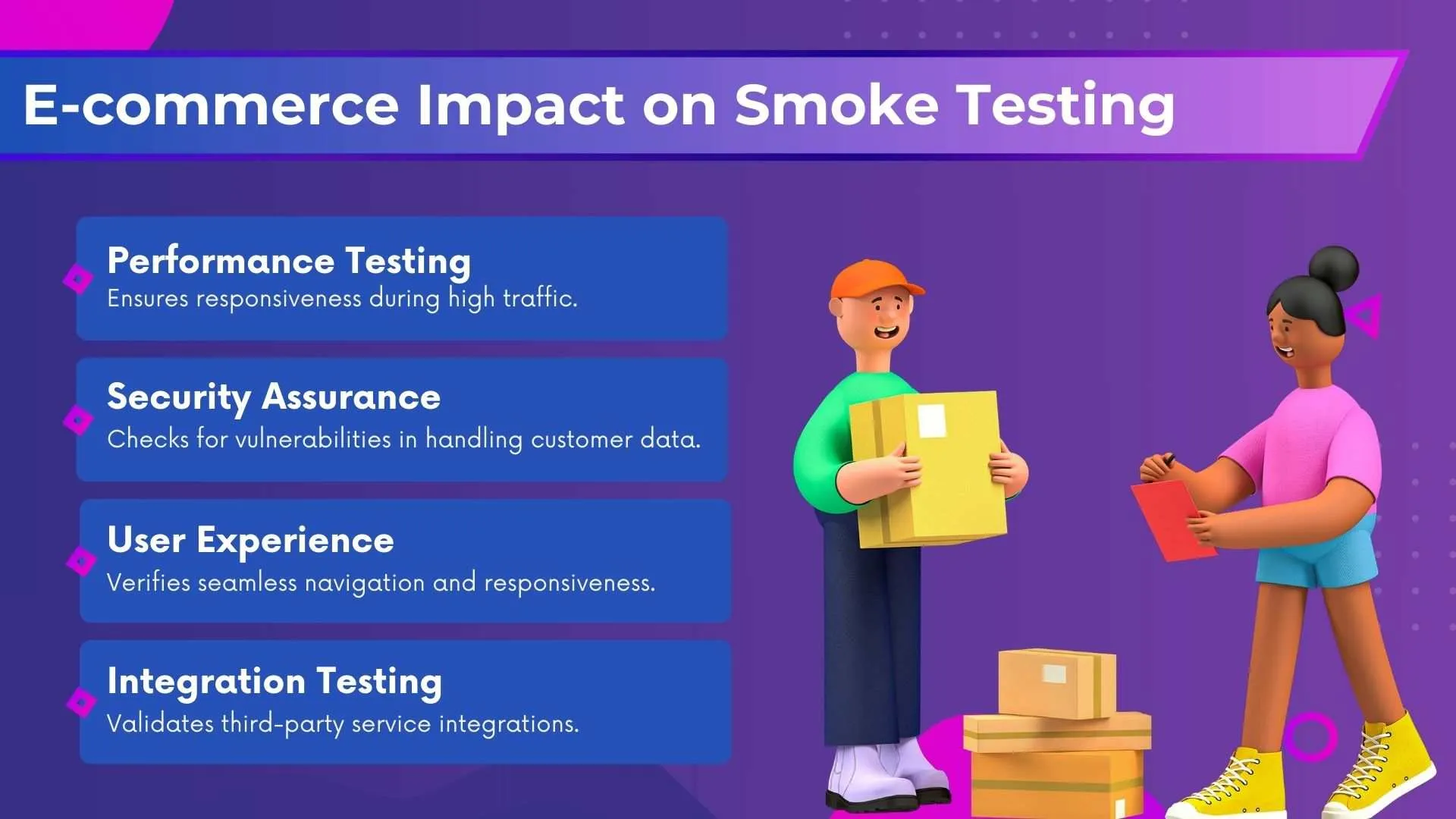 E-commerce Impact on Smoke Testing

Performance Testing
Ensures responsiveness during high traffic.

Security Assurance
Checks for vulnerabilities in handling customer data.

User Experience
Verifies seamless navigation and responsiveness.

Integration Testing
Validates third-party service integrations.